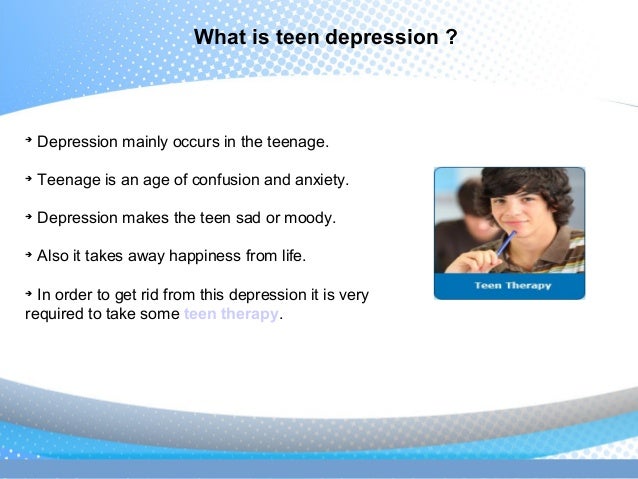 What is teen depression ?

➔ Depression mainly occurs in the teenage.

➔ Teenage is an age of confusion and anxiety.

➔ Depression makes the teen sad or moody.

➔ Also it takes away happiness from life.

➔ In order to get rid from this depression it is very required to take some teen therapy.

Teen Therapy